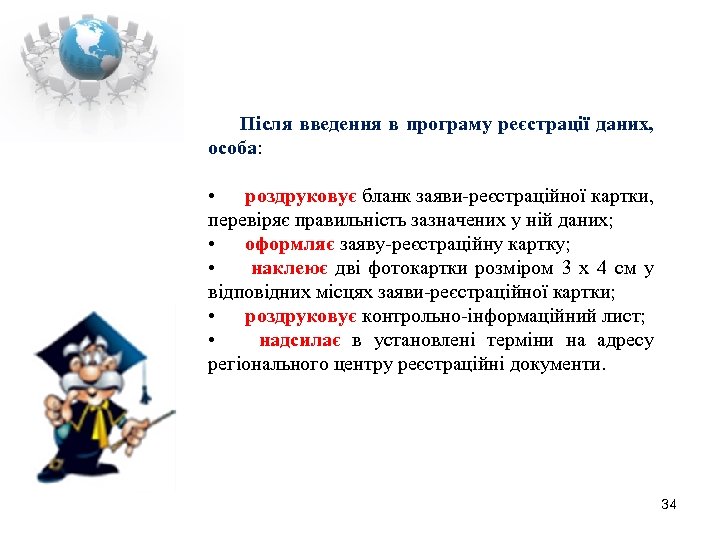 Після введення в програму реєстрації даних, особа:

• роздруковує бланк заяви-реєстраційної картки, перевіряє правильність зазначених у ній даних;
• оформляє заяву-реєстраційну картку;
• наклеює дві фотокартки розміром 3 х 4 см у відповідних місцях заяви-реєстраційної картки;
• роздруковує контрольно-інформаційний лист;
• надсилає в установлені терміни на адресу регіонального центру реєстраційні документи.

34